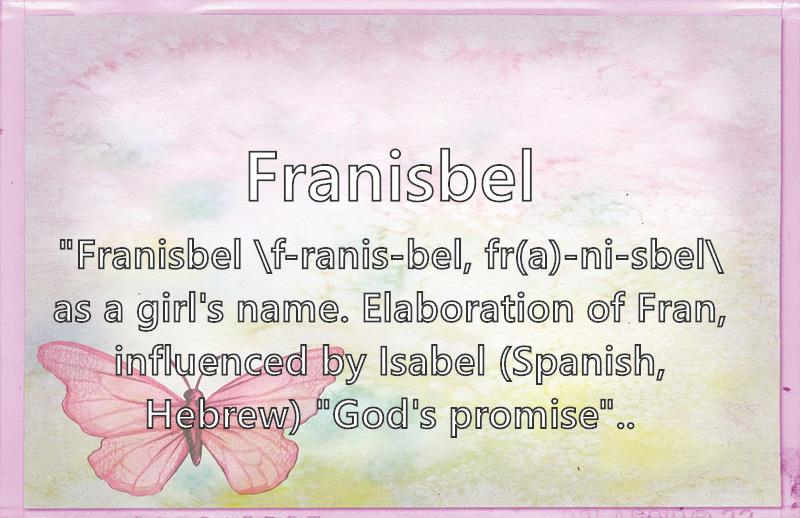 Franisbel

"Franisbel \f-ranis-bel, fr(a)-ni-sbel\ as a girl's name. Elaboration of Fran, influenced by Isabel (Spanish, Hebrew) "God's promise"..